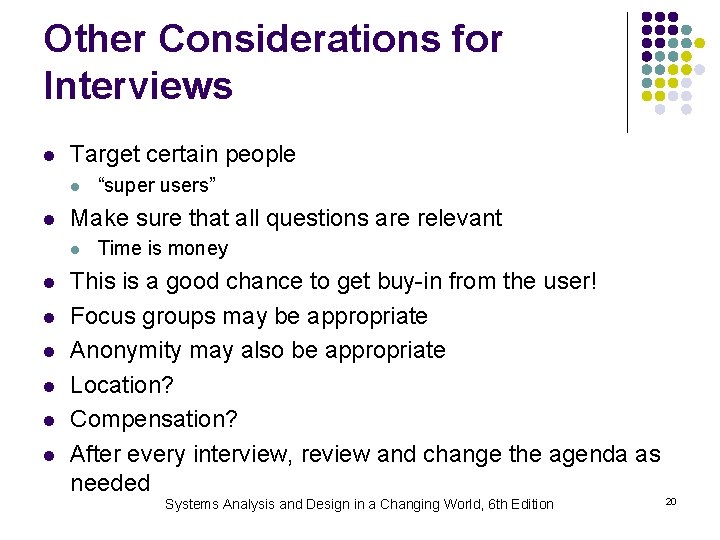 Other Considerations for Interviews

- Target certain people
  - “super users”
- Make sure that all questions are relevant
  - Time is money
- This is a good chance to get buy-in from the user!
- Focus groups may be appropriate
- Anonymity may also be appropriate
- Location?
- Compensation?
- After every interview, review and change the agenda as needed

Systems Analysis and Design in a Changing World, 6th Edition

20